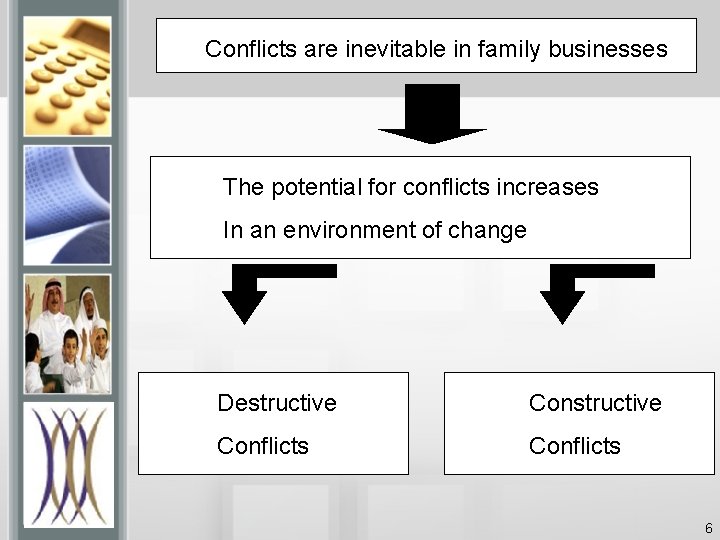 Conflicts are inevitable in family businesses

The potential for conflicts increases

In an environment of change

Destructive

Conflicts

Constructive

Conflicts

6